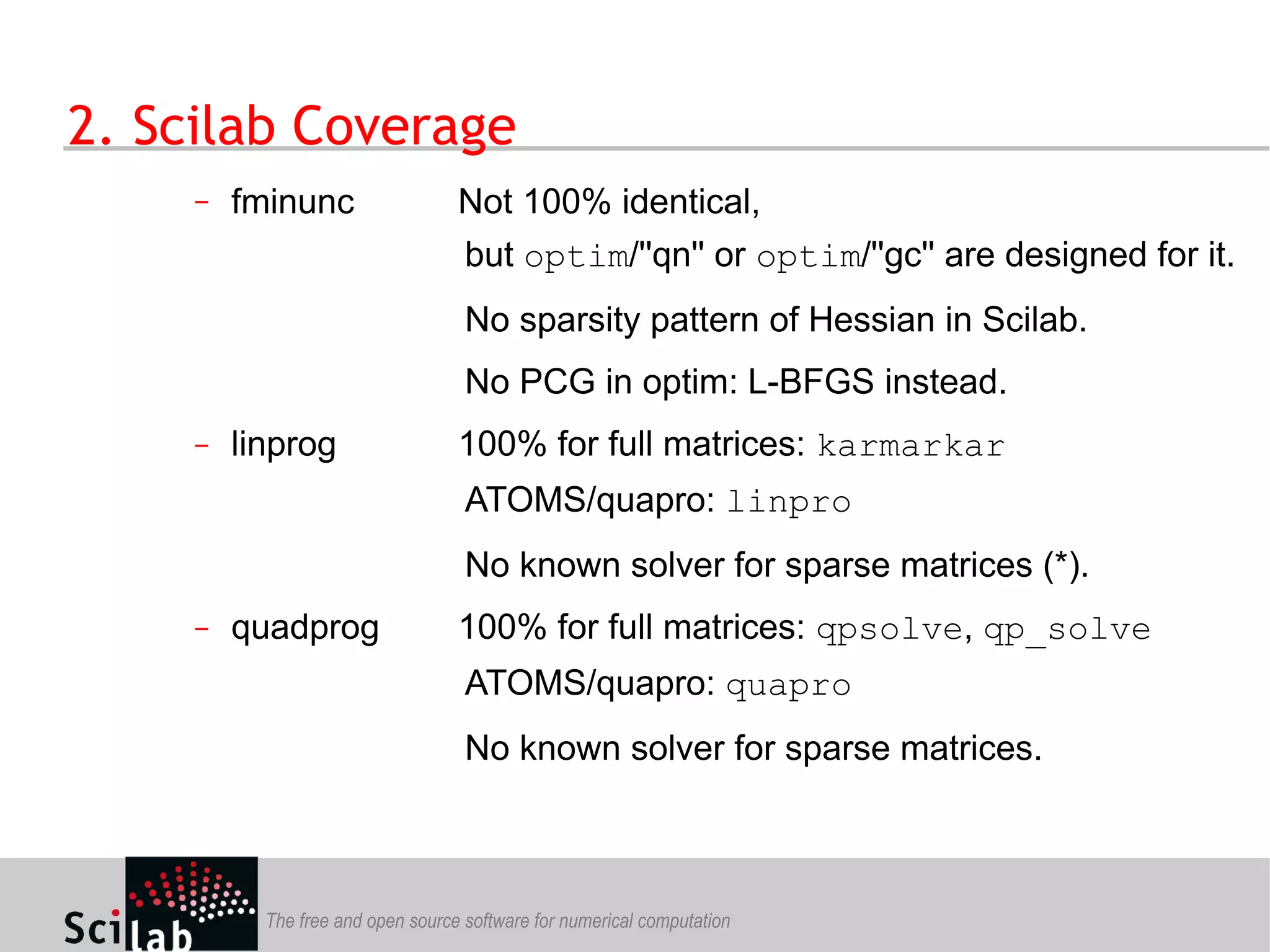 2. Scilab Coverage

– fminunc Not 100% identical,

but optim/"qn" or optim/"gc" are designed for it.

No sparsity pattern of Hessian in Scilab.

No PCG in optim: L-BFGS instead.

– linprog 100% for full matrices: karmarkar

ATOMS/quapro: linpro

No known solver for sparse matrices (*).

– quadprog 100% for full matrices: qpsolve, qp_solve

ATOMS/quapro: quapro

No known solver for sparse matrices.

Scilab

The free and open source software for numerical computation